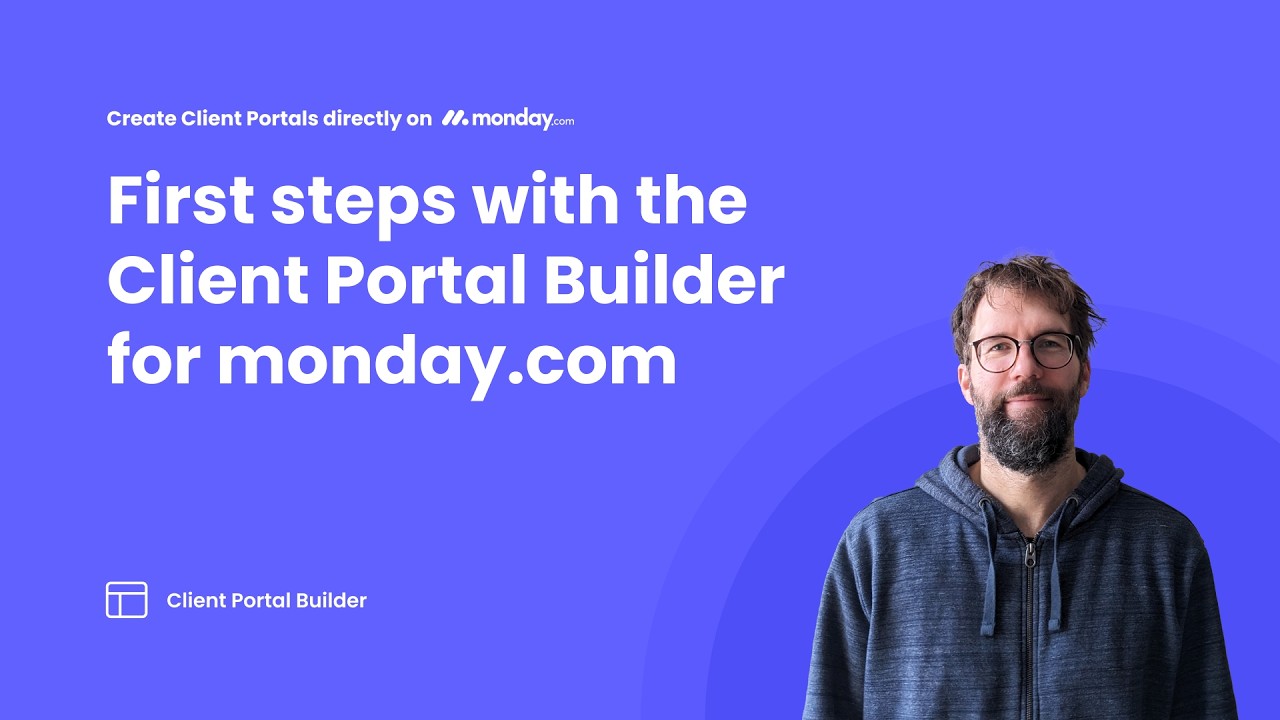 Create Client Portals directly on monday.com

First steps with the Client Portal Builder for monday.com

Client Portal Builder